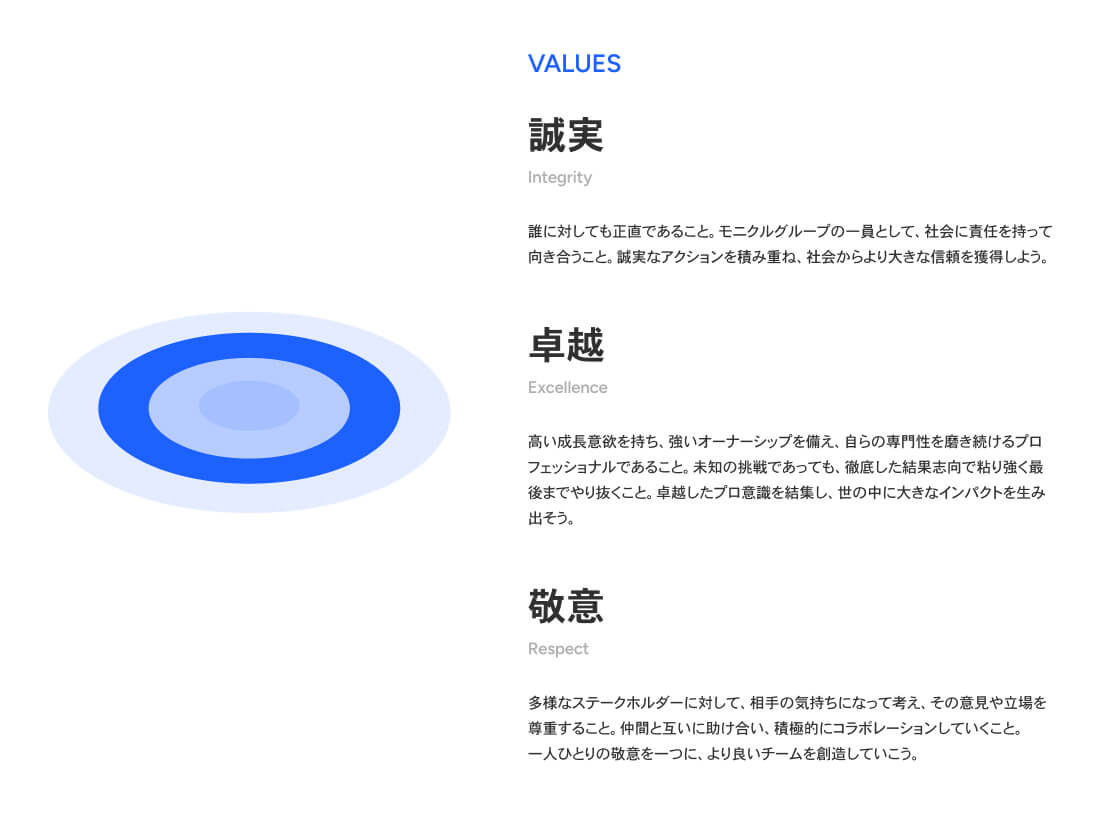 VALUES

誠実

Integrity

誰に対しても正直であること。モニクルグループの一員として、社会に責任を持って向き合うこと。誠実なアクションを積み重ね、社会からより大きな信頼を獲得しよう。

卓越

Excellence

高い成長意欲を持ち、強いオーナーシップを備え、自らの専門性を磨き続けるプロフェッショナルであること。未知の挑戦であっても、徹底した結果志向で粘り強く最後までやり抜くこと。卓越したプロ意識を結集し、世の中に大きなインパクトを生み出そう。

敬意

Respect

多様なステークホルダーに対して、相手の気持ちになって考え、その意見や立場を尊重すること。仲間と互いに助け合い、積極的にコラボレーションしていくこと。
一人ひとりの敬意を一つに、より良いチームを創造していこう。